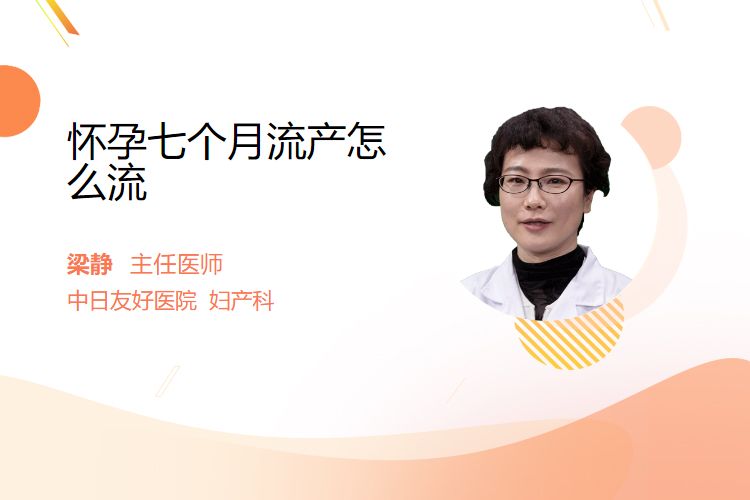 怀孕七个月流产怎么流

梁静　主任医师
中日友好医院　妇产科